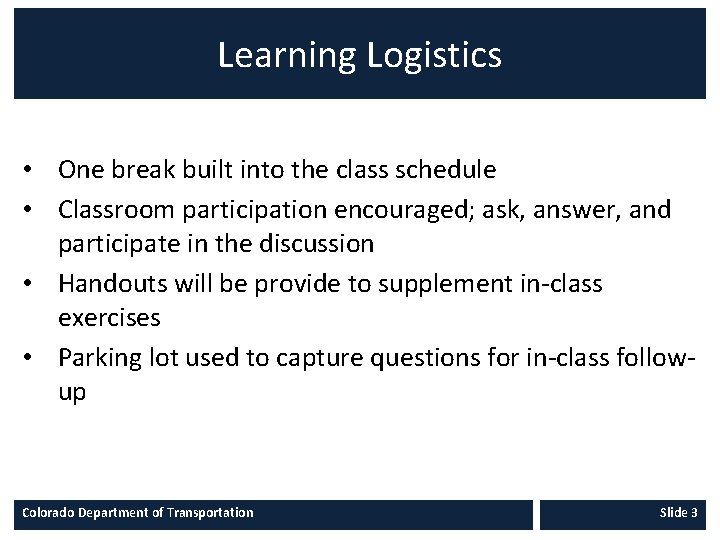 Learning Logistics

• One break built into the class schedule
• Classroom participation encouraged; ask, answer, and participate in the discussion
• Handouts will be provide to supplement in-class exercises
• Parking lot used to capture questions for in-class follow-up

Colorado Department of Transportation

Slide 3